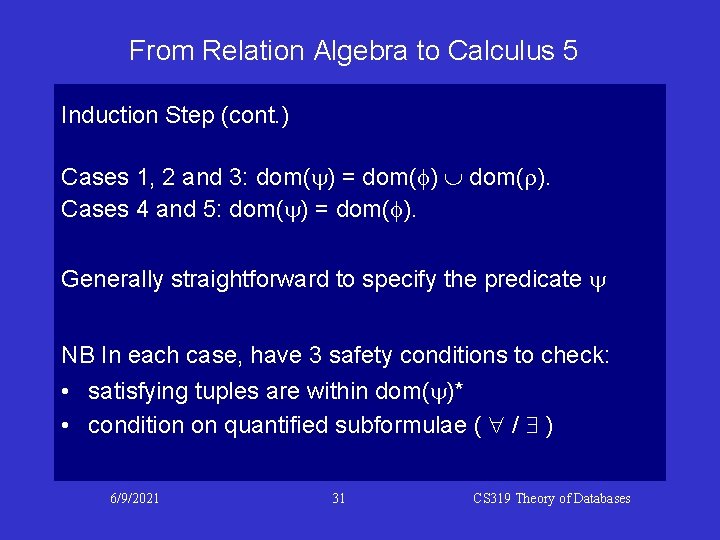 From Relation Algebra to Calculus 5

Induction Step (cont.)

Cases 1, 2 and 3: dom($\psi$) = dom($\phi$) $\cup$ dom($\rho$).
Cases 4 and 5: dom($\psi$) = dom($\phi$).

Generally straightforward to specify the predicate $\psi$

NB In each case, have 3 safety conditions to check:
• satisfying tuples are within dom($\psi$)*
• condition on quantified subformulae ( $\forall$ / $\exists$ )

6/9/2021 31 CS319 Theory of Databases